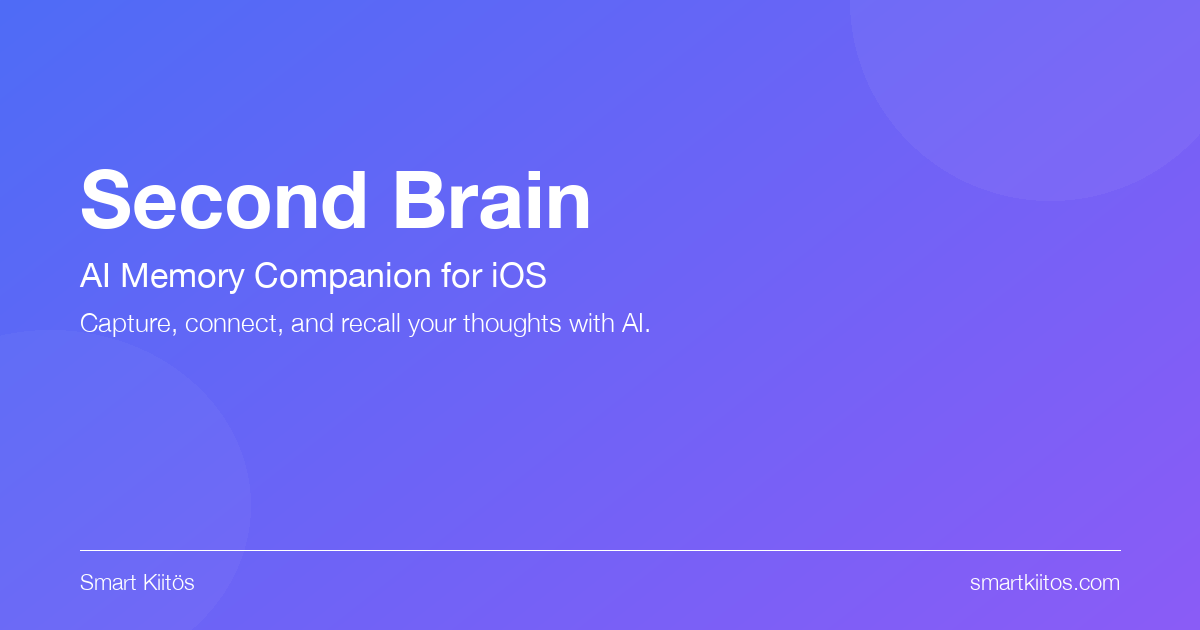 Second Brain

AI Memory Companion for iOS

Capture, connect, and recall your thoughts with AI.

Smart Kiitös

smartkiitos.com